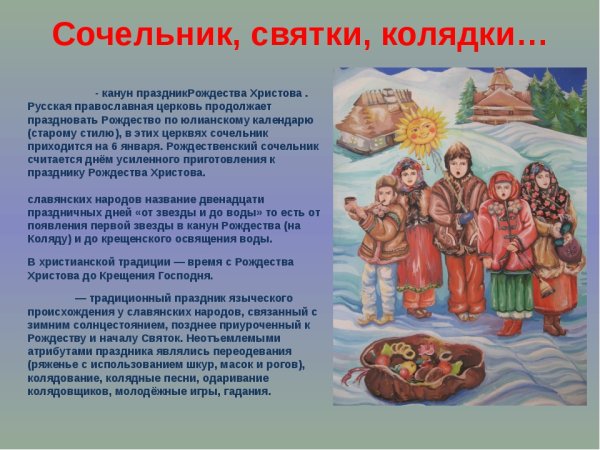 Сочельник, святки, колядки…

- канун праздникРождества Христова . Русская православная церковь продолжает праздновать Рождество по юлианскому календарю (старому стилю), в этих церквях сочельник приходится на 6 января. Рождественский сочельник считается днём усиленного приготовления к празднику Рождества Христова.

славянских народов название двенадцати праздничных дней «от звезды и до воды» то есть от появления первой звезды в канун Рождества (на Коляду) и до крещенского освящения воды.

В христианской традиции — время с Рождества Христова до Крещения Господня.

— традиционный праздник языческого происхождения у славянских народов, связанный с зимним солнцестоянием, позднее приуроченный к Рождеству и началу Святок. Неотъемлемыми атрибутами праздника являлись переодевания (ряженье с использованием шкур, масок и рогов), колядование, колядные песни, одаривание колядовщиков, молодёжные игры, гадания.